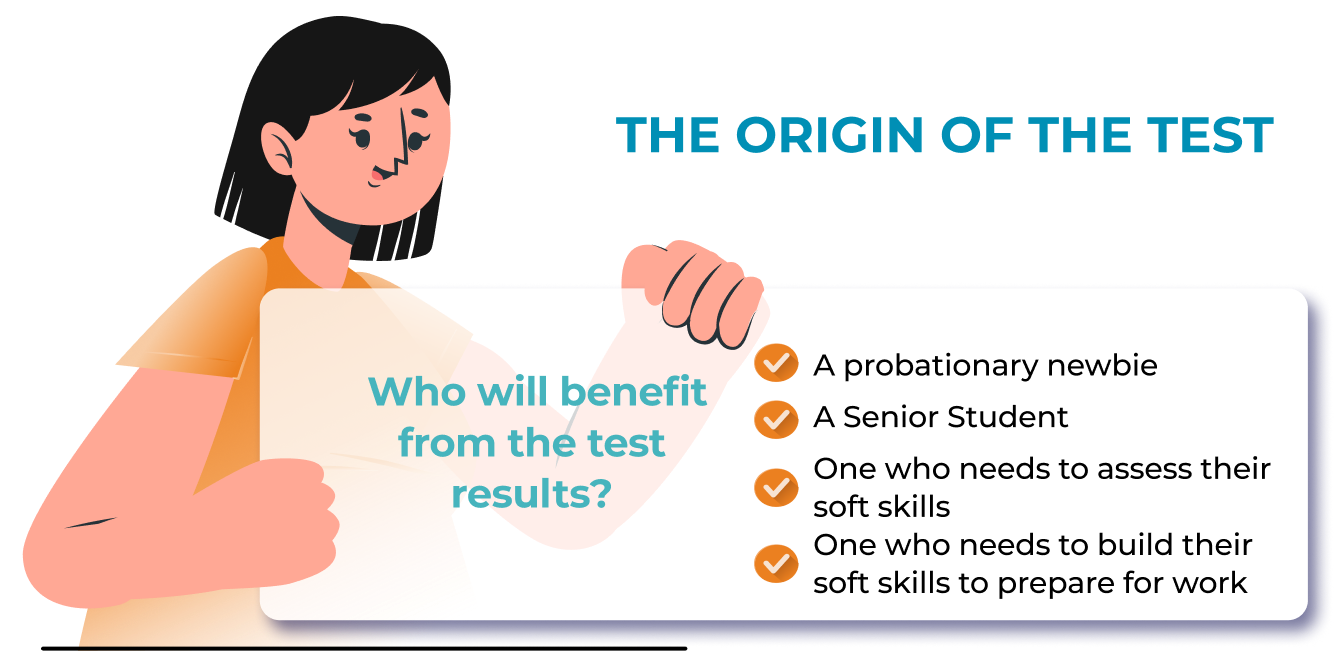 THE ORIGIN OF THE TEST

Who will benefit from the test results?

A probationary newbie

A Senior Student

One who needs to assess their soft skills

One who needs to build their soft skills to prepare for work